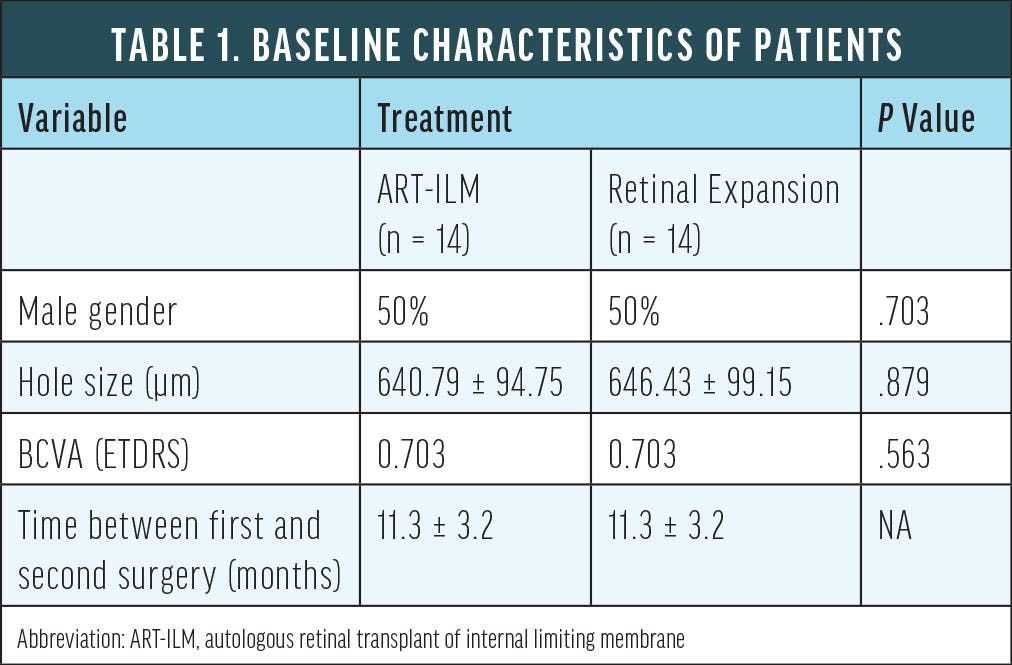 TABLE 1. BASELINE CHARACTERISTICS OF PATIENTS

| Variable | Treatment | | P Value |
|---|---|---|---|
| | ART-ILM (n = 14) | Retinal Expansion (n = 14) | |
| Male gender | 50% | 50% | .703 |
| Hole size (µm) | 640.79 ± 94.75 | 646.43 ± 99.15 | .879 |
| BCVA (ETDRS) | 0.703 | 0.703 | .563 |
| Time between first and second surgery (months) | 11.3 ± 3.2 | 11.3 ± 3.2 | NA |

Abbreviation: ART-ILM, autologous retinal transplant of internal limiting membrane